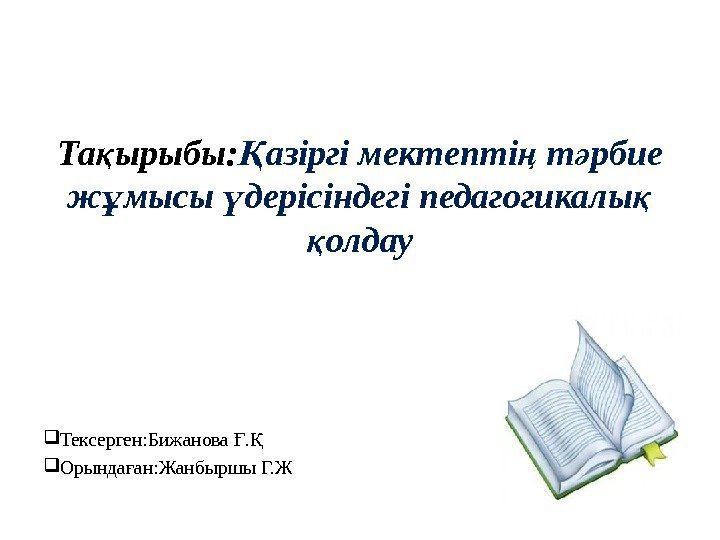 Тақырыбы:Қазіргі мектептің тәрбие жұмысы үдерісіндегі педагогикалық қолдау

❑Тексерген:Бижанова Ғ.Қ
❑Орындаған:Жанбыршы Г.Ж